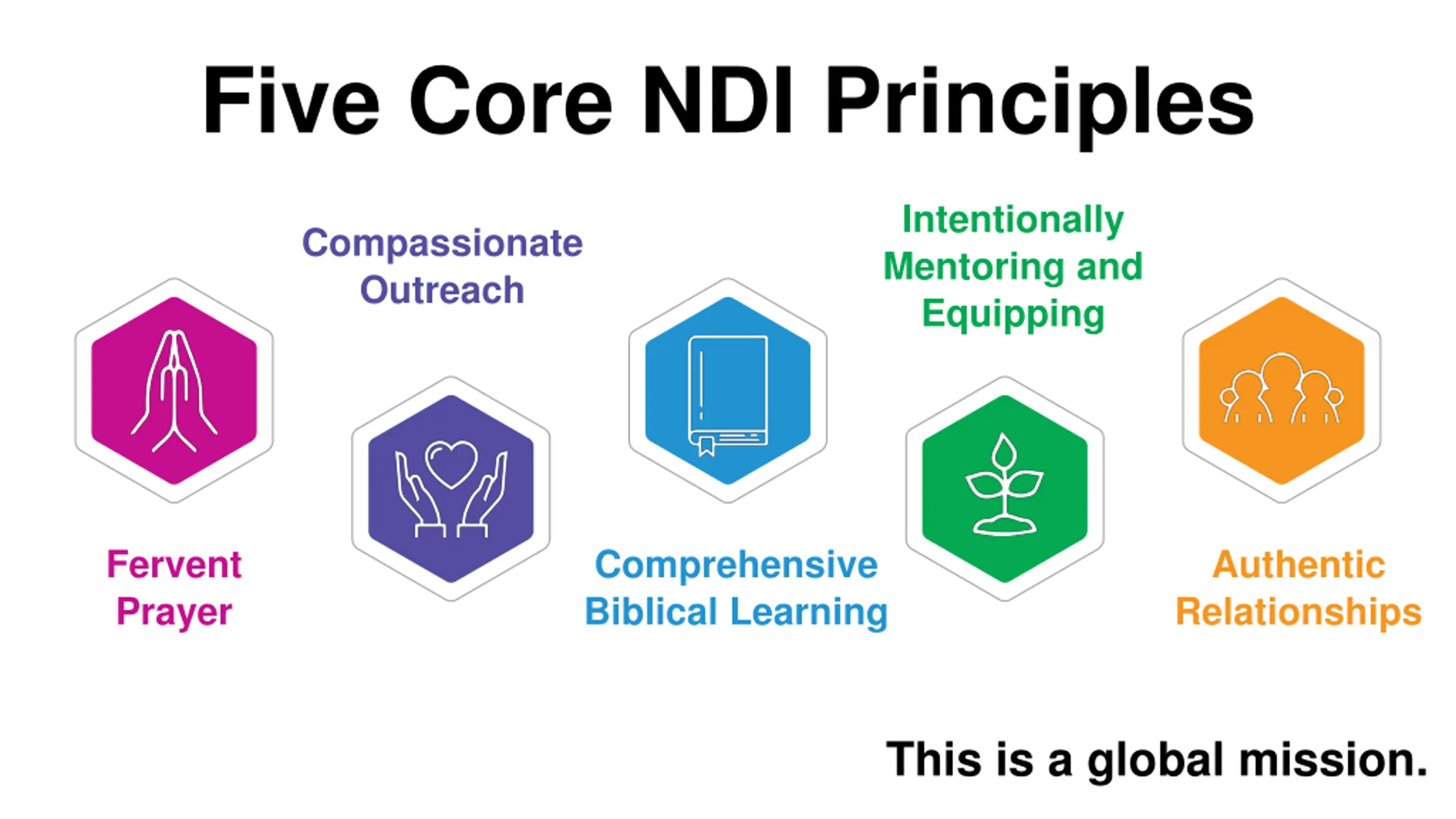 Five Core NDI Principles

Fervent Prayer

Compassionate Outreach

Comprehensive Biblical Learning

Intentionally Mentoring and Equipping

Authentic Relationships

This is a global mission.